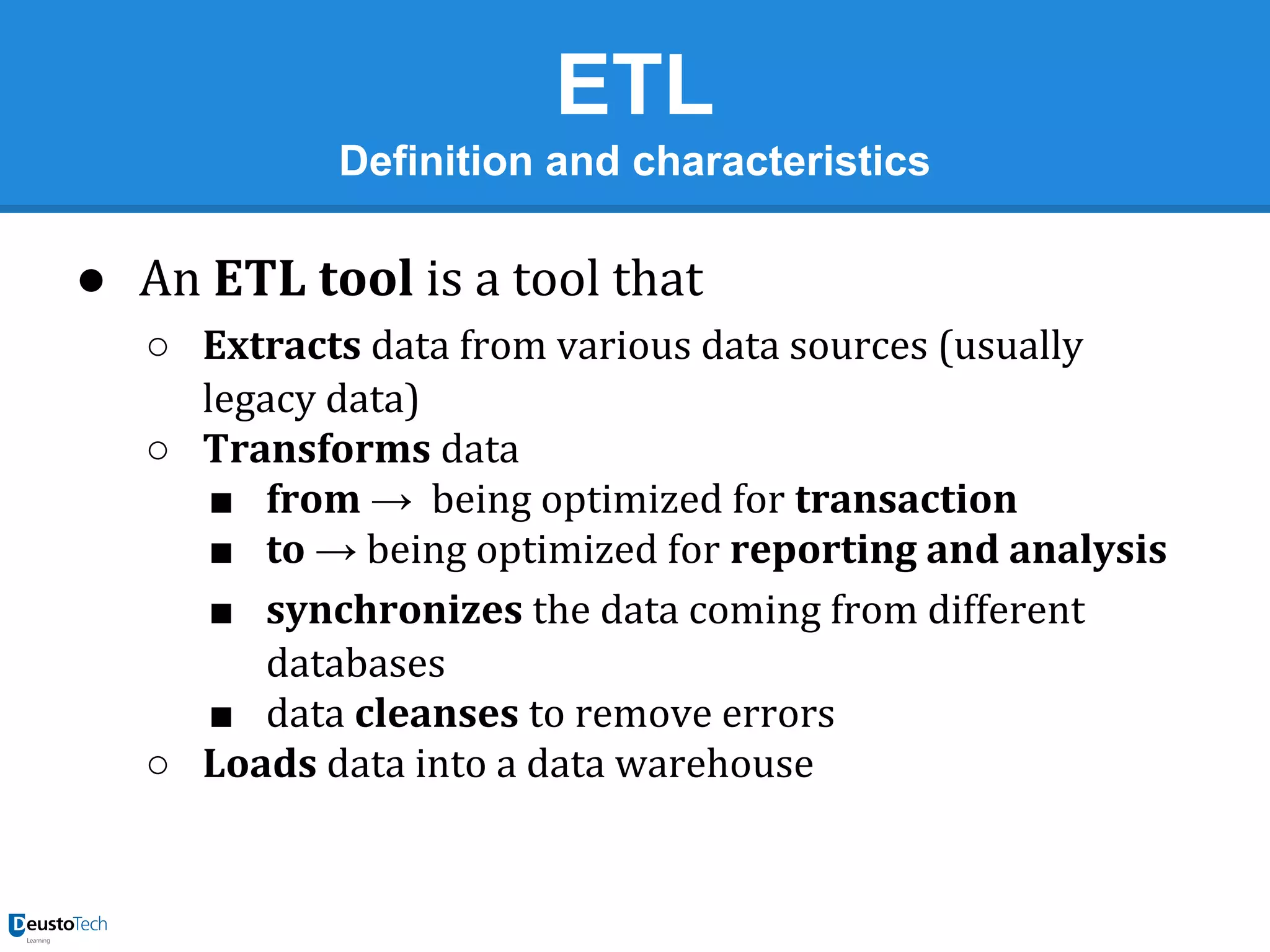 ETL

Definition and characteristics

● An ETL tool is a tool that

○ Extracts data from various data sources (usually legacy data)

○ Transforms data

■ from → being optimized for transaction

■ to → being optimized for reporting and analysis

■ synchronizes the data coming from different databases

■ data cleanses to remove errors

○ Loads data into a data warehouse

DeustoTech Learning